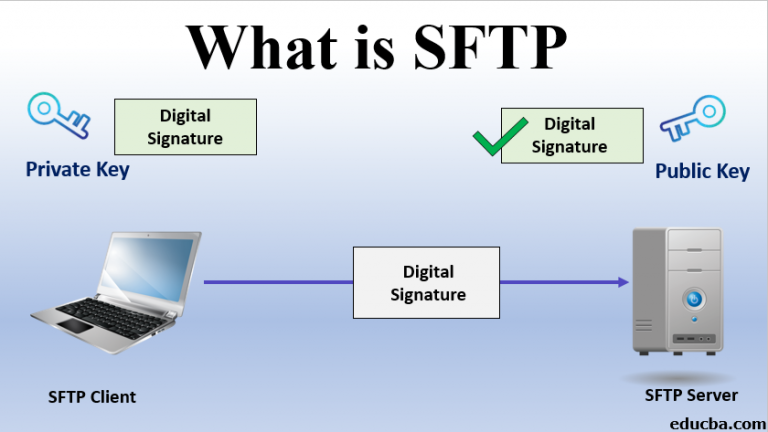 What is SFTP

Digital Signature

Private Key

Digital Signature

Public Key

Digital Signature

SFTP Client

SFTP Server

educba.com